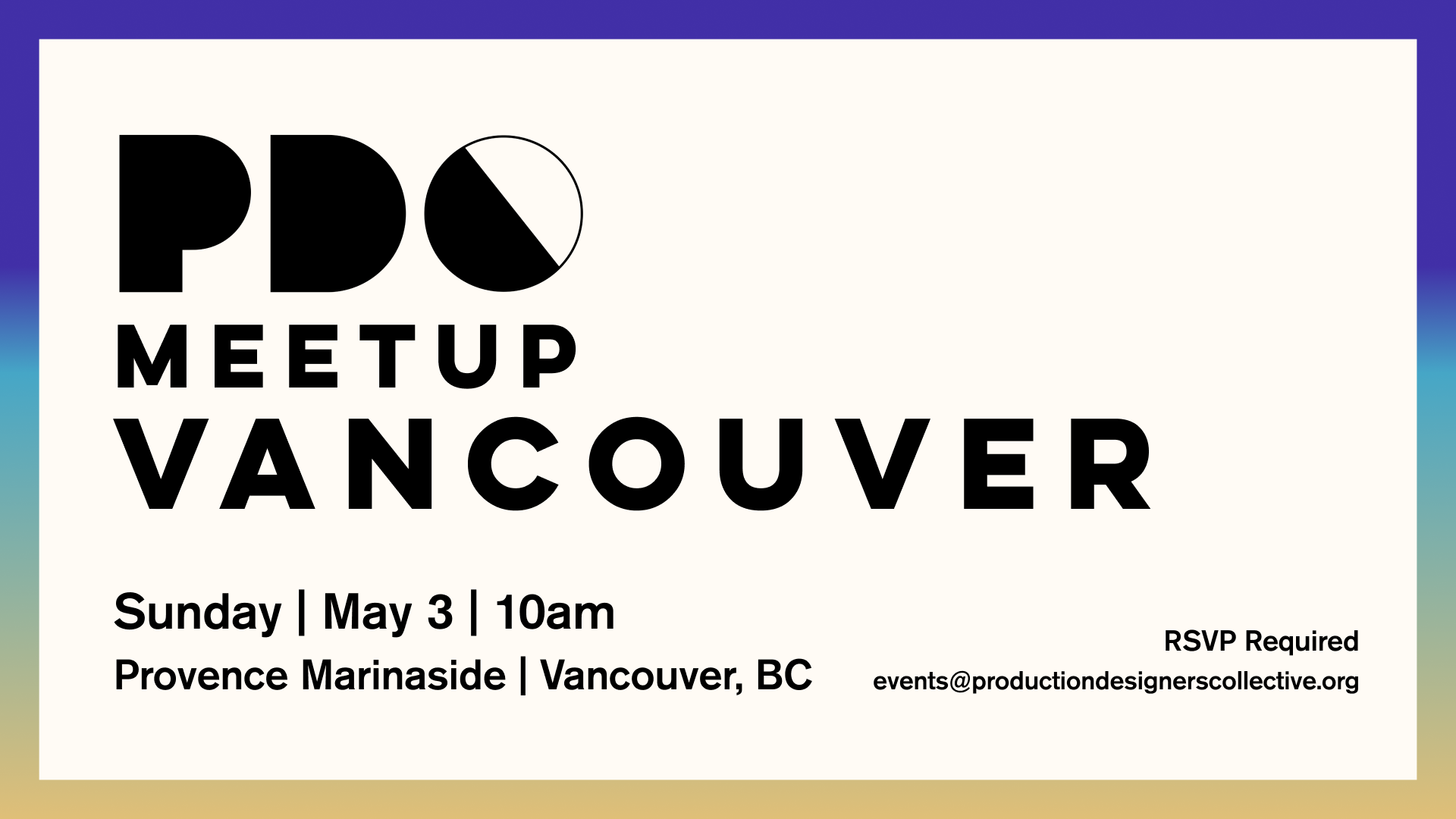 PDC

MEETUP

VANCOUVER

Sunday | May 3 | 10am

Provence Marinaside | Vancouver, BC

RSVP Required

events@productiondesignerscollective.org